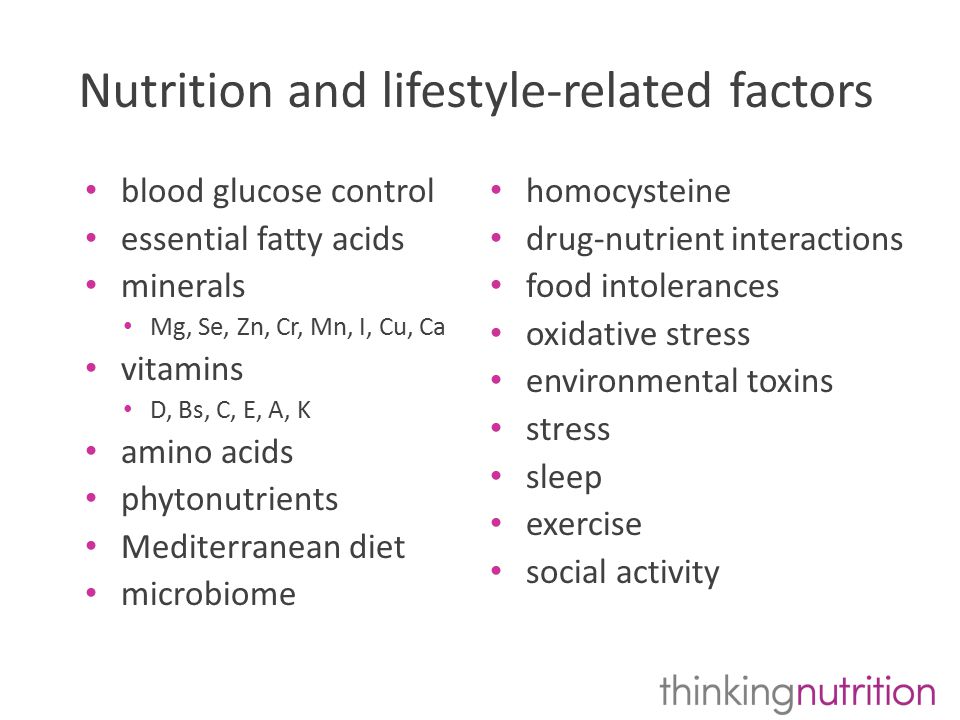 Nutrition and lifestyle-related factors

• blood glucose control
• essential fatty acids
• minerals
  • Mg, Se, Zn, Cr, Mn, I, Cu, Ca
• vitamins
  • D, Bs, C, E, A, K
• amino acids
• phytonutrients
• Mediterranean diet
• microbiome

• homocysteine
• drug-nutrient interactions
• food intolerances
• oxidative stress
• environmental toxins
• stress
• sleep
• exercise
• social activity

thinkingnutrition